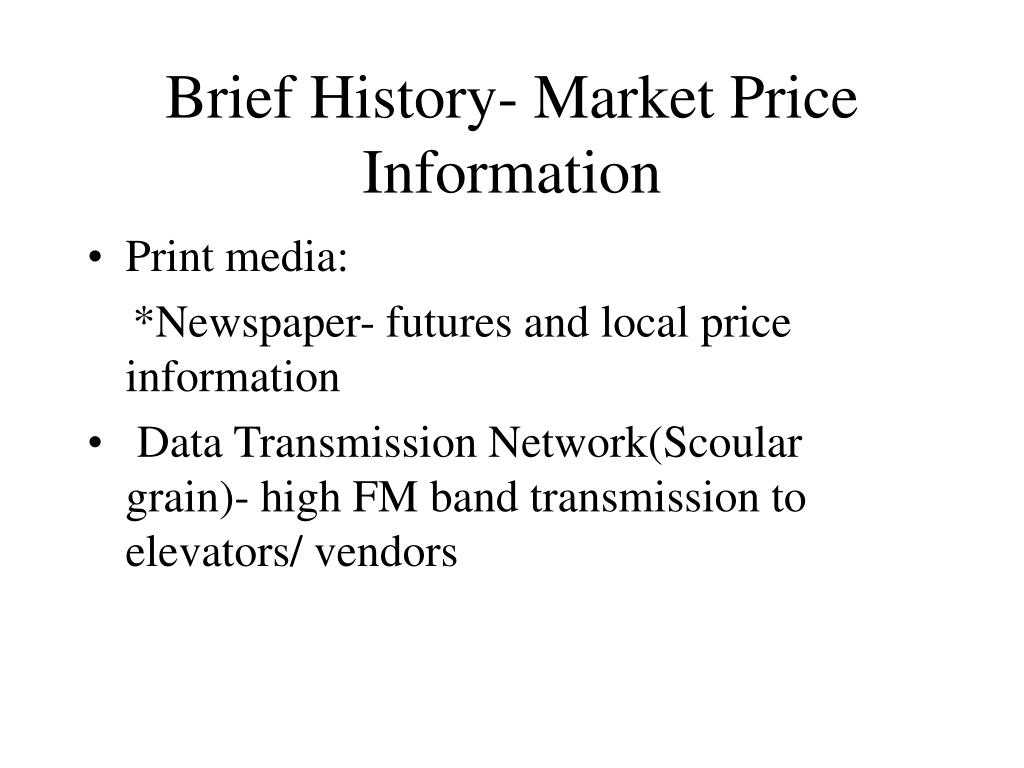 Brief History- Market Price Information

• Print media:

*Newspaper- futures and local price information

• Data Transmission Network(Scoular grain)- high FM band transmission to elevators/ vendors